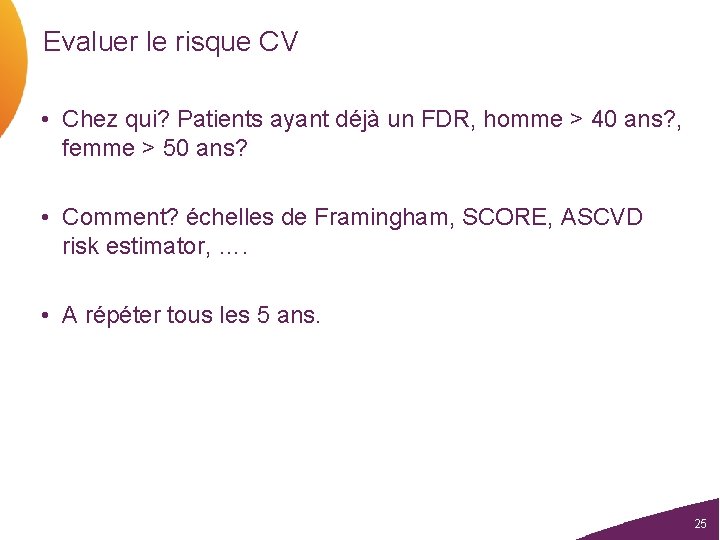 Evaluer le risque CV

• Chez qui? Patients ayant déjà un FDR, homme > 40 ans?, femme > 50 ans?

• Comment? échelles de Framingham, SCORE, ASCVD risk estimator, ….

• A répéter tous les 5 ans.

25